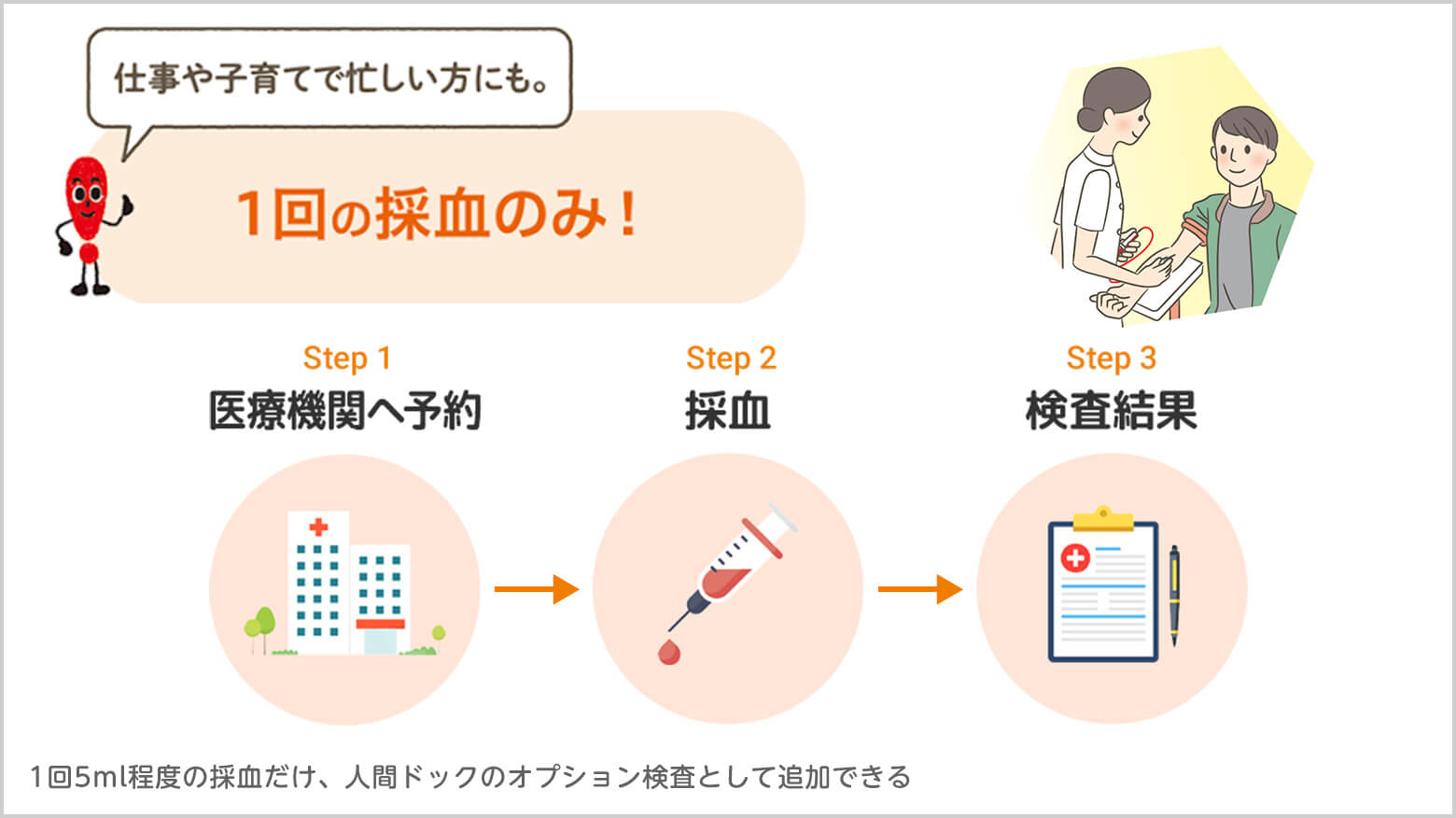 仕事や子育てで忙しい方にも。

1回の採血のみ！

Step 1
医療機関へ予約

Step 2
採血

Step 3
検査結果

1回5ml程度の採血だけ、人間ドックのオプション検査として追加できる